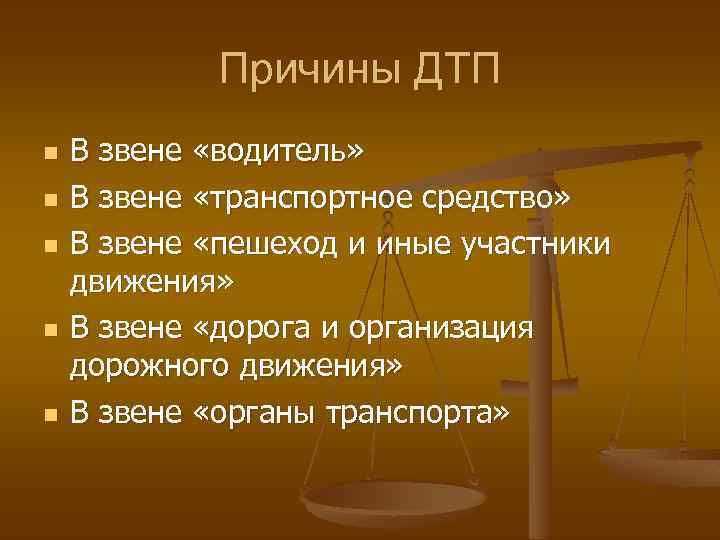 Причины ДТП

- В звене «водитель»
- В звене «транспортное средство»
- В звене «пешеход и иные участники движения»
- В звене «дорога и организация дорожного движения»
- В звене «органы транспорта»